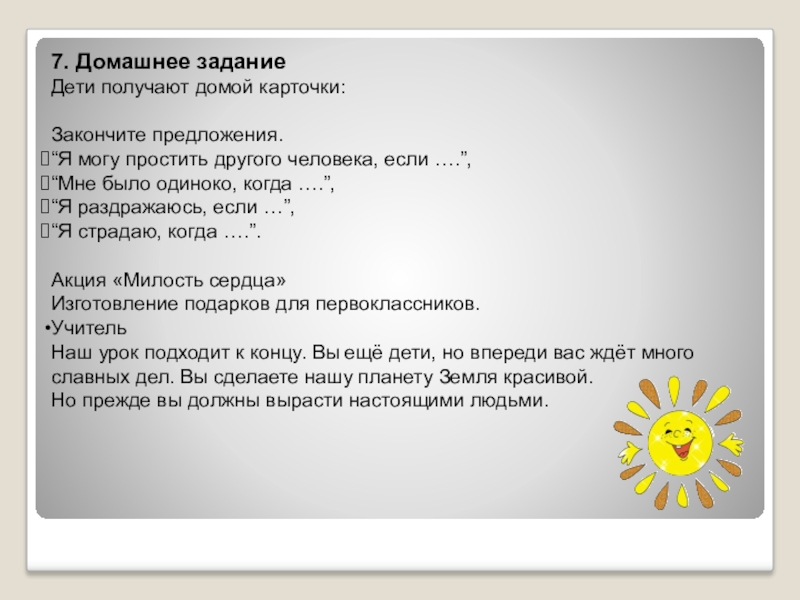 7. Домашнее задание
Дети получают домой карточки:

Закончите предложения.
“Я могу простить другого человека, если ….”,
“Мне было одиноко, когда ….”,
“Я раздражаюсь, если …”,
“Я страдаю, когда ….”.

Акция «Милость сердца»
Изготовление подарков для первоклассников.
•Учитель
Наш урок подходит к концу. Вы ещё дети, но впереди вас ждёт много славных дел. Вы сделаете нашу планету Земля красивой.
Но прежде вы должны вырасти настоящими людьми.